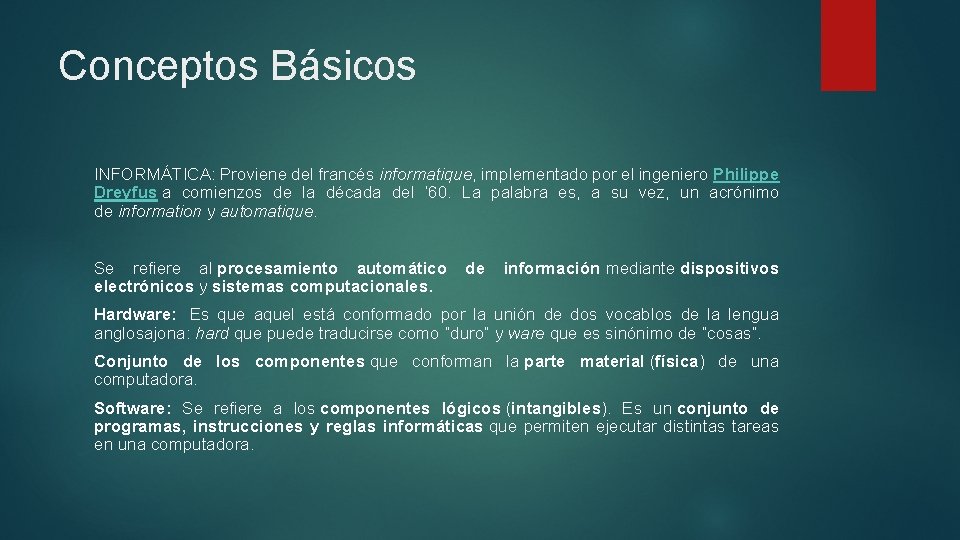 Conceptos Básicos

INFORMÁTICA: Proviene del francés informatique, implementado por el ingeniero Philippe Dreyfus a comienzos de la década del '60. La palabra es, a su vez, un acrónimo de information y automatique.

Se refiere al procesamiento automático de información mediante dispositivos electrónicos y sistemas computacionales.

Hardware: Es que aquel está conformado por la unión de dos vocablos de la lengua anglosajona: hard que puede traducirse como "duro" y ware que es sinónimo de "cosas".

Conjunto de los componentes que conforman la parte material (física) de una computadora.

Software: Se refiere a los componentes lógicos (intangibles). Es un conjunto de programas, instrucciones y reglas informáticas que permiten ejecutar distintas tareas en una computadora.